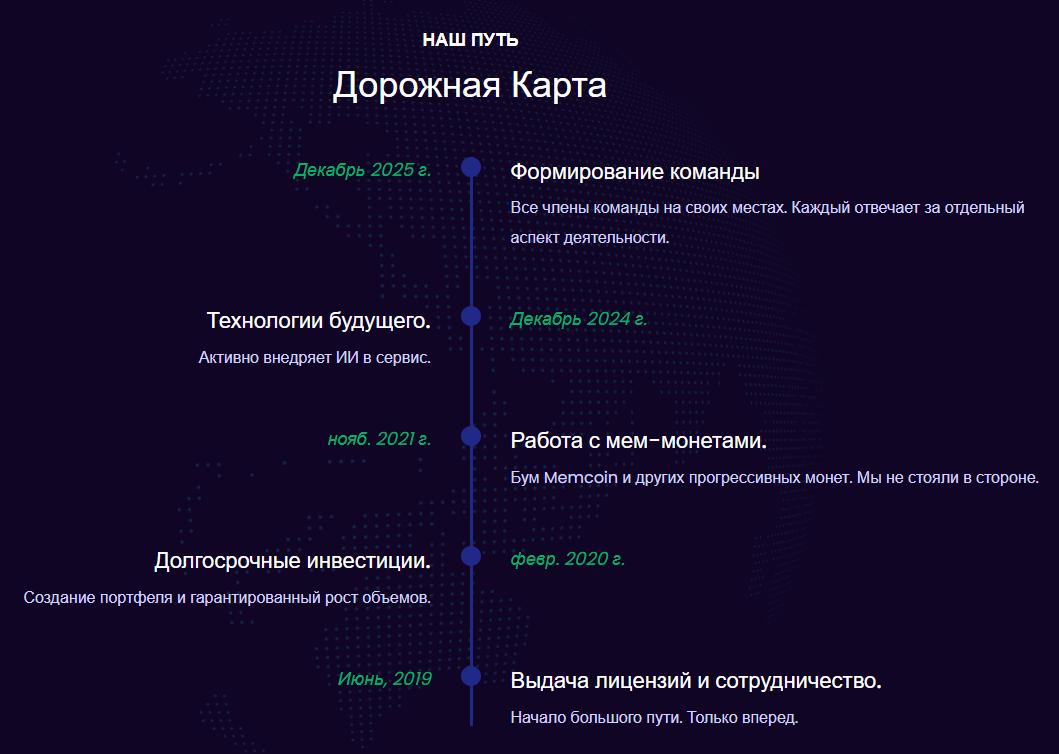 НАШ ПУТЬ

Дорожная Карта

Декабрь 2025 г.

Формирование команды

Все члены команды на своих местах. Каждый отвечает за отдельный аспект деятельности.

Технологии будущего.

Активно внедряет ИИ в сервис.

Декабрь 2024 г.

нояб. 2021 г.

Работа с мем-монетами.

Бум Memcoin и других прогрессивных монет. Мы не стояли в стороне.

Долгосрочные инвестиции.

Создание портфеля и гарантированный рост объемов.

февр. 2020 г.

Июнь, 2019

Выдача лицензий и сотрудничество.

Начало большого пути. Только вперед.